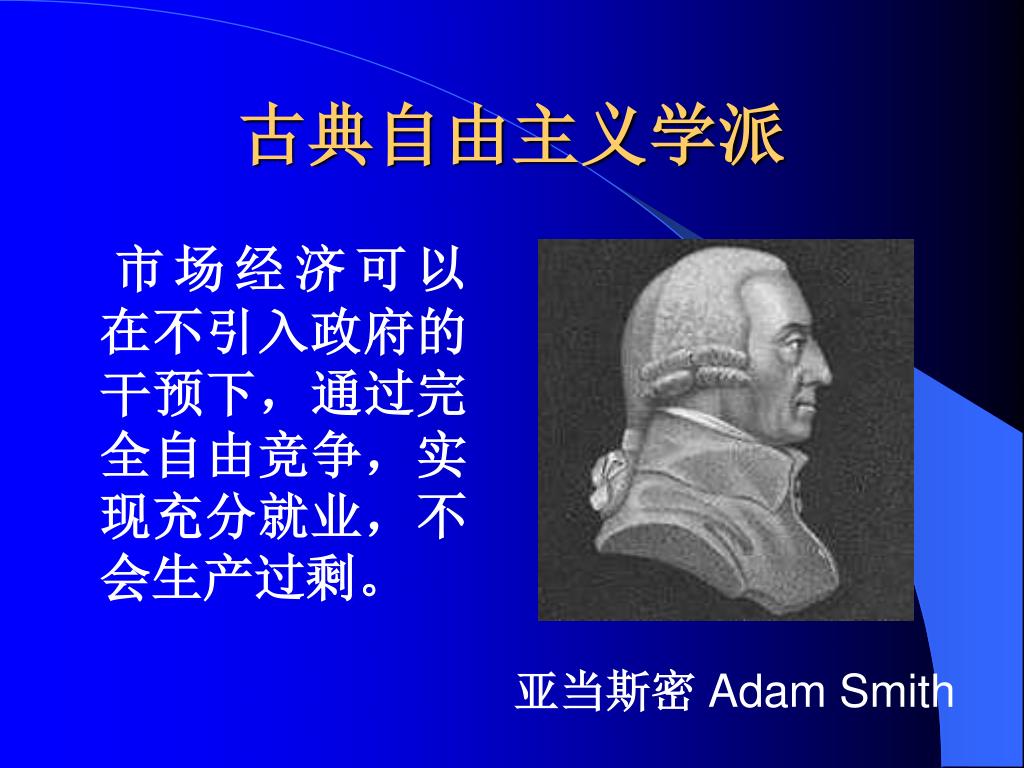 古典自由主义学派

市场经济可以在不引入政府的干预下，通过完全自由竞争，实现充分就业，不会生产过剩。

亚当斯密 Adam Smith